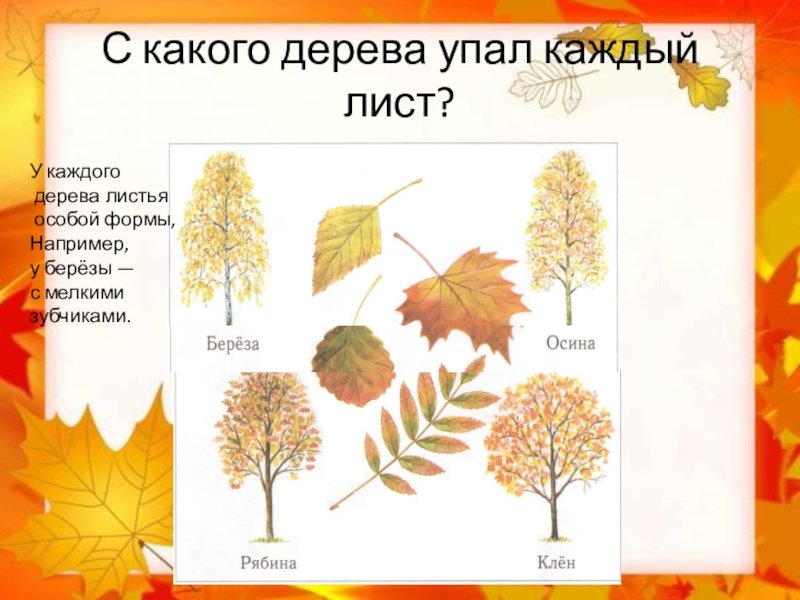 С какого дерева упал каждый лист?

У каждого дерева листья особой формы, Например, у берёзы — с мелкими зубчиками.

Берёза

Осина

Рябина

Клён